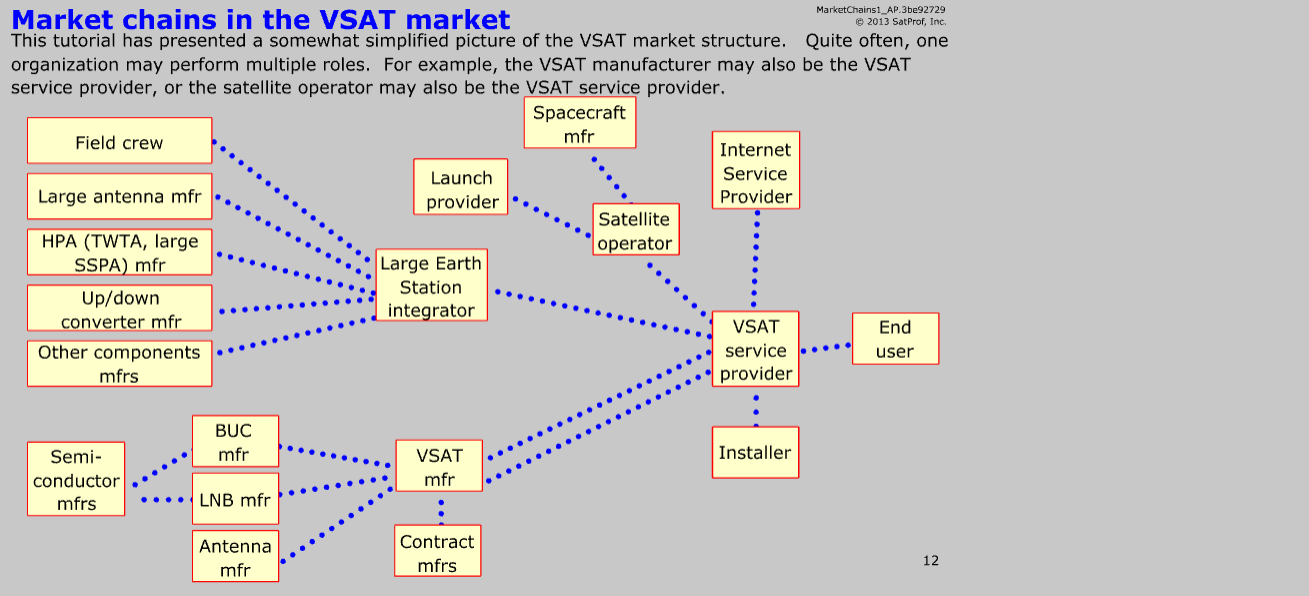 Market chains in the VSAT market

MarketChains1_AP.3be92729
© 2013 SatProf, Inc.

This tutorial has presented a somewhat simplified picture of the VSAT market structure. Quite often, one organization may perform multiple roles. For example, the VSAT manufacturer may also be the VSAT service provider, or the satellite operator may also be the VSAT service provider.

Field crew

Large antenna mfr

HPA (TWTA, large SSPA) mfr

Up/down converter mfr

Other components mfrs

Large Earth Station integrator

Launch provider

Spacecraft mfr

Satellite operator

Internet Service Provider

VSAT service provider

End user

Installer

Semi-conductor mfrs

BUC mfr

LNB mfr

Antenna mfr

VSAT mfr

Contract mfrs

12